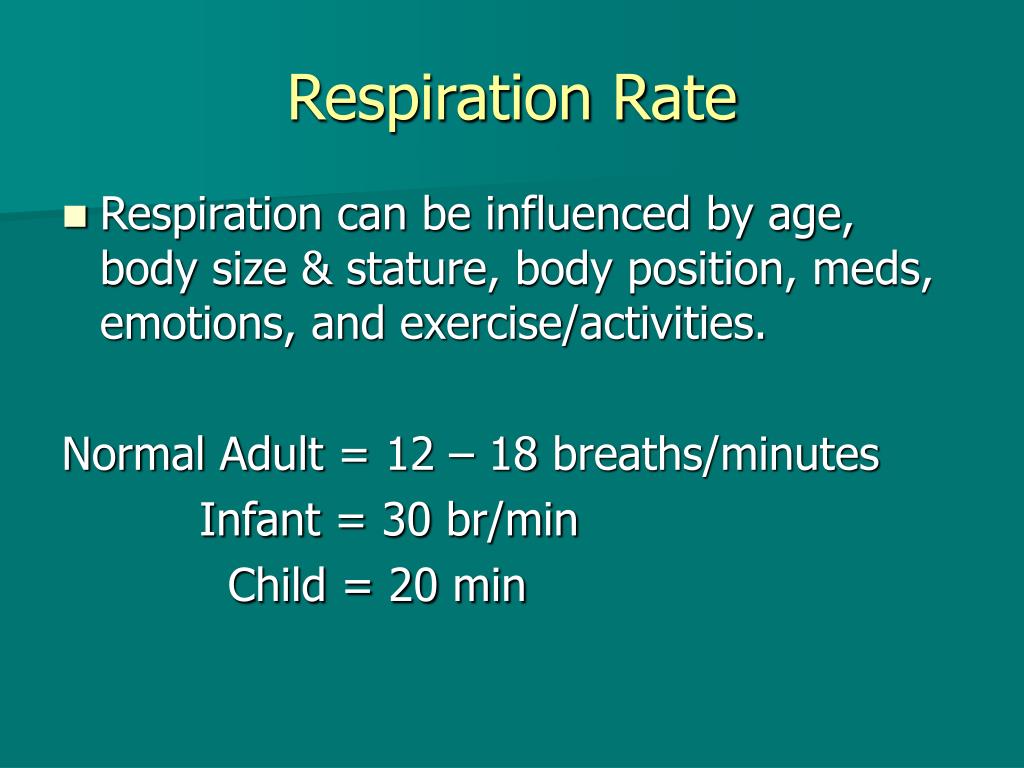 Respiration Rate

Respiration can be influenced by age, body size & stature, body position, meds, emotions, and exercise/activities.

Normal Adult = 12 – 18 breaths/minutes
Infant = 30 br/min
Child = 20 min